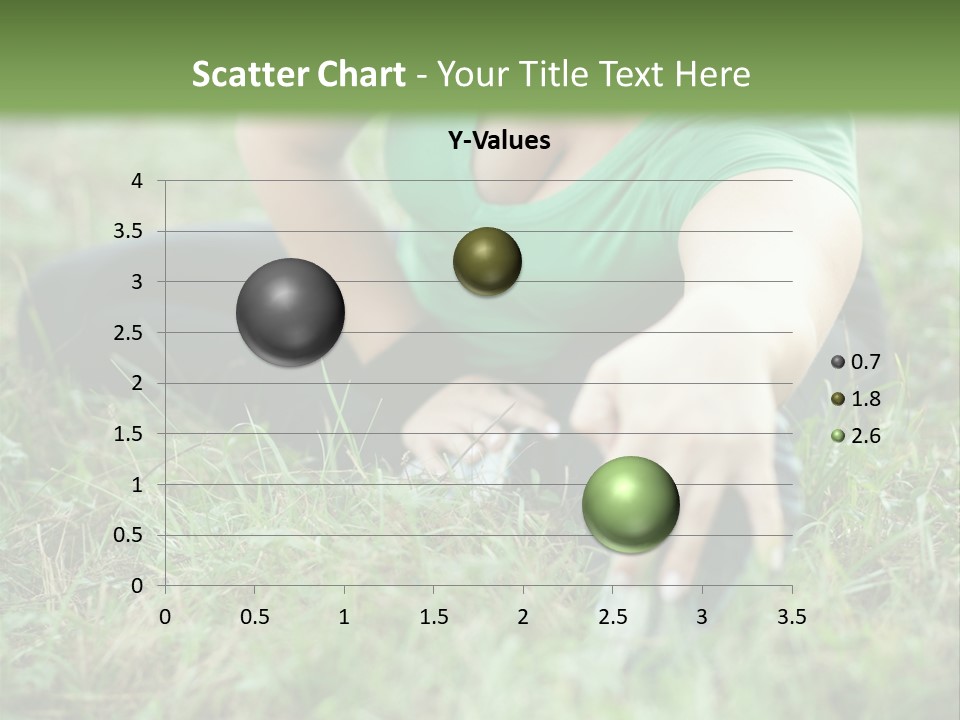 Scatter Chart - Your Title Text Here

Y-Values

4
3.5
3
2.5
2
1.5
1
0.5
0

0 0.5 1 1.5 2 2.5 3 3.5

0.7
1.8
2.6